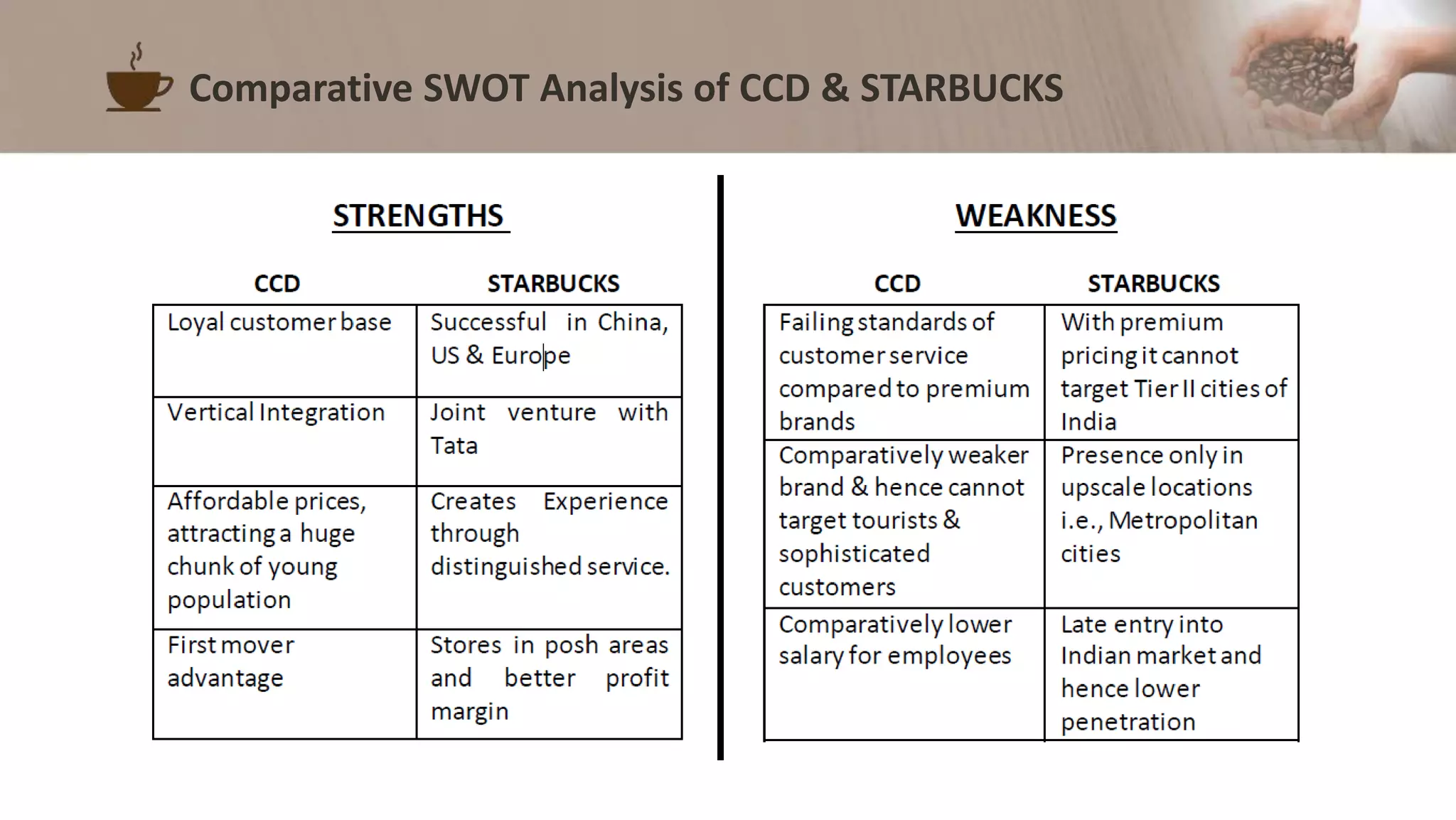 Comparative SWOT Analysis of CCD & STARBUCKS

STRENGTHS

| CCD | STARBUCKS |
|---|---|
| Loyal customer base | Successful in China, US & Europe |
| Vertical Integration | Joint venture with Tata |
| Affordable prices, attracting a huge chunk of young population | Creates Experience through distinguished service. |
| First mover advantage | Stores in posh areas and better profit margin |

WEAKNESS

| CCD | STARBUCKS |
|---|---|
| Failing standards of customer service compared to premium brands | With premium pricing it cannot target Tier II cities of India |
| Comparatively weaker brand & hence cannot target tourists & sophisticated customers | Presence only in upscale locations i.e., Metropolitan cities |
| Comparatively lower salary for employees | Late entry into Indian market and hence lower penetration |